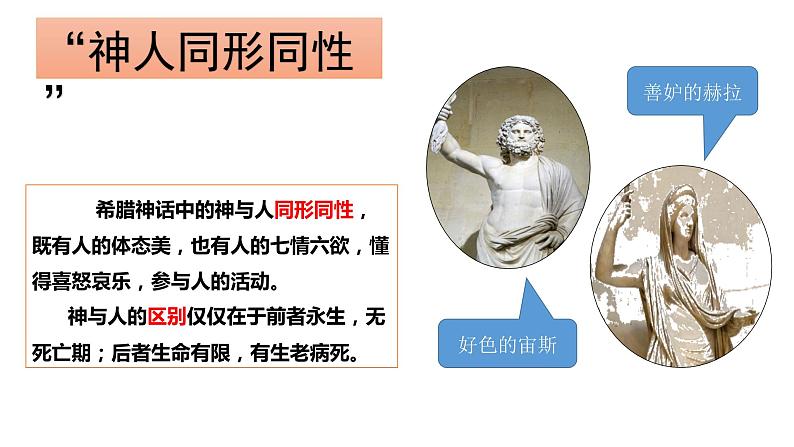 “神人同形同性”

希腊神话中的神与人同形同性，既有人的体态美，也有人的七情六欲，懂得喜怒哀乐，参与人的活动。

神与人的区别仅仅在于前者永生，无死亡期；后者生命有限，有生老病死。

善妒的赫拉

好色的宙斯